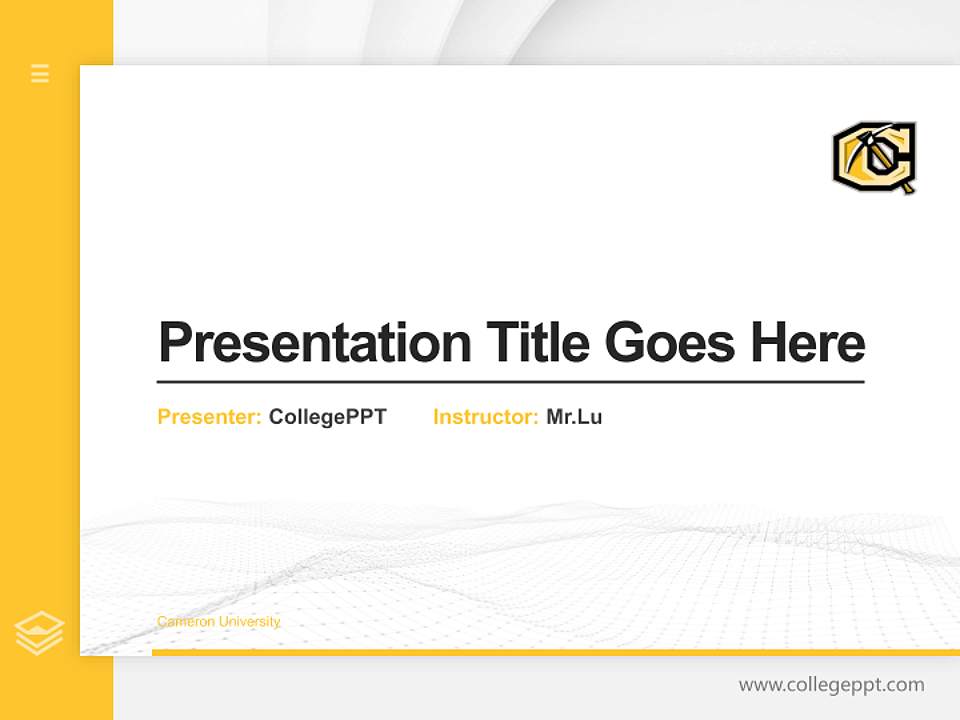 Presentation Title Goes Here

Presenter: CollegePPT Instructor: Mr.Lu

Cameron University

www.collegeppt.com